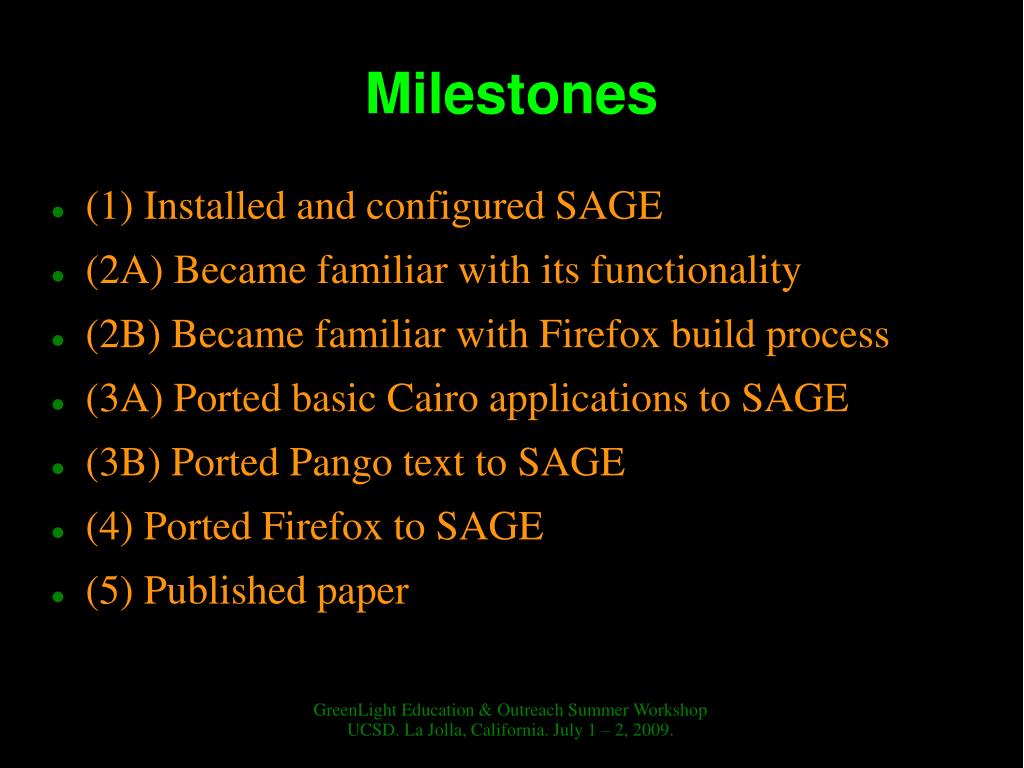 Milestones

- (1) Installed and configured SAGE
- (2A) Became familiar with its functionality
- (2B) Became familiar with Firefox build process
- (3A) Ported basic Cairo applications to SAGE
- (3B) Ported Pango text to SAGE
- (4) Ported Firefox to SAGE
- (5) Published paper

GreenLight Education & Outreach Summer Workshop
UCSD. La Jolla, California. July 1 – 2, 2009.